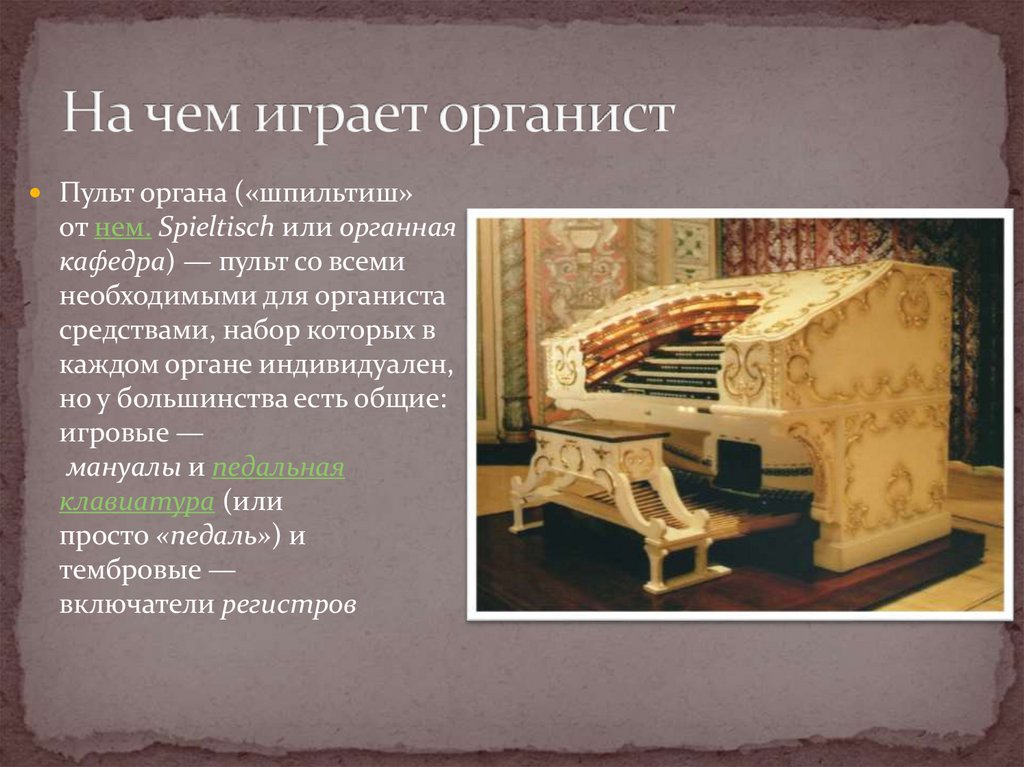 На чем играет органист

Пульт органа («шпильтиш» от нем. Spieltisch или органная кафедра) — пульт со всеми необходимыми для органиста средствами, набор которых в каждом органе индивидуален, но у большинства есть общие: игровые — мануалы и педальная клавиатура (или просто «педаль») и тембровые — включатели регистров